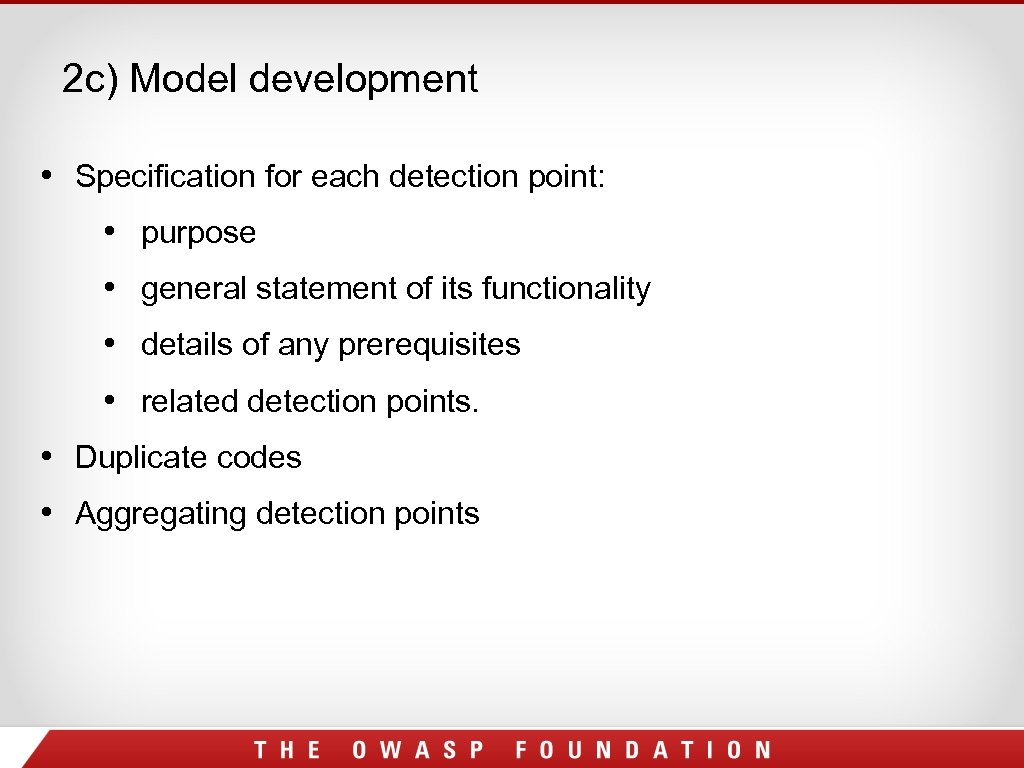 2c) Model development

• Specification for each detection point:
  • purpose
  • general statement of its functionality
  • details of any prerequisites
  • related detection points.
• Duplicate codes
• Aggregating detection points

THE OWASP FOUNDATION